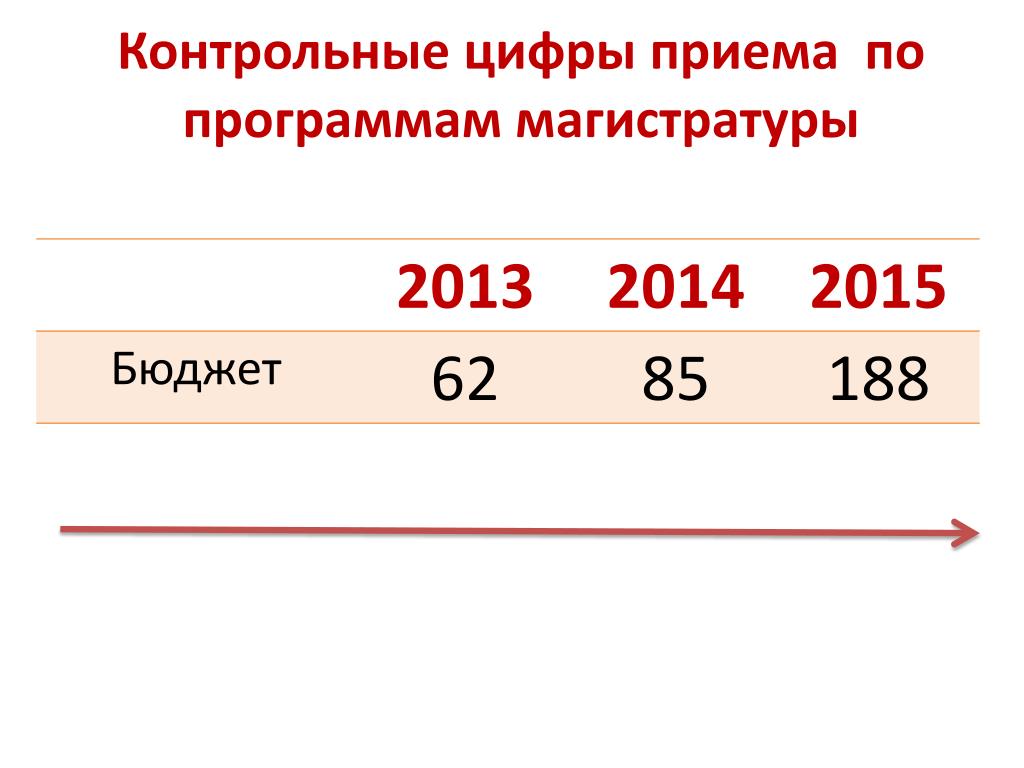 Контрольные цифры приема по программам магистратуры

| | 2013 | 2014 | 2015 |
|---|---|---|---|
| Бюджет | 62 | 85 | 188 |